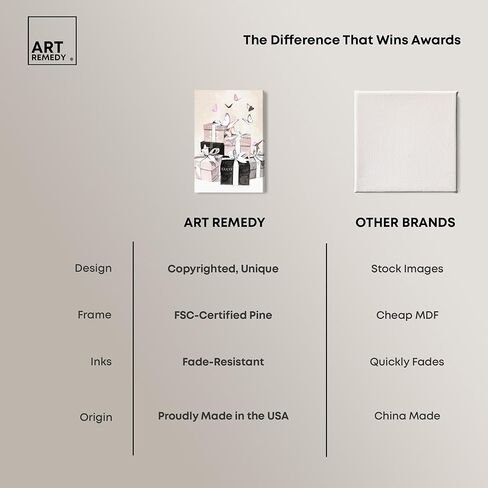 ART REMEDY ®

The Difference That Wins Awards

| | ART REMEDY | OTHER BRANDS |
|---|---|---|
| Design | Copyrighted, Unique | Stock Images |
| Frame | FSC-Certified Pine | Cheap MDF |
| Inks | Fade-Resistant | Quickly Fades |
| Origin | Proudly Made in the USA | China Made |